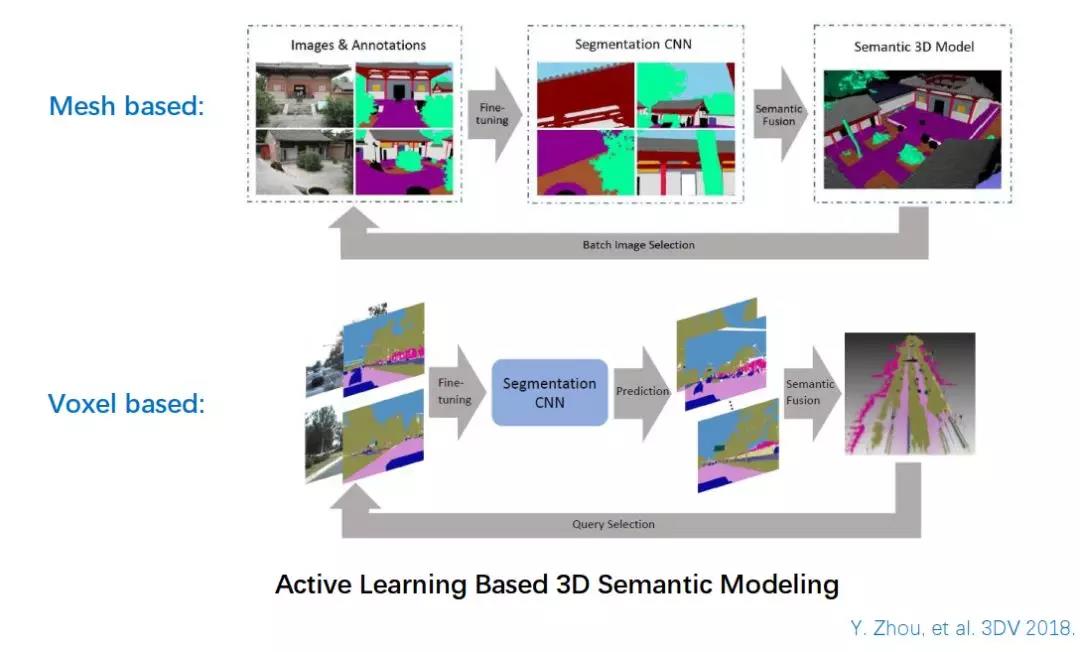 Mesh based:

Images & Annotations

Fine-tuning

Segmentation CNN

Semantic Fusion

Semantic 3D Model

Batch Image Selection

Voxel based:

Fine-tuning

Segmentation CNN

Prediction

Semantic Fusion

Query Selection

Active Learning Based 3D Semantic Modeling

Y. Zhou, et al. 3DV 2018.